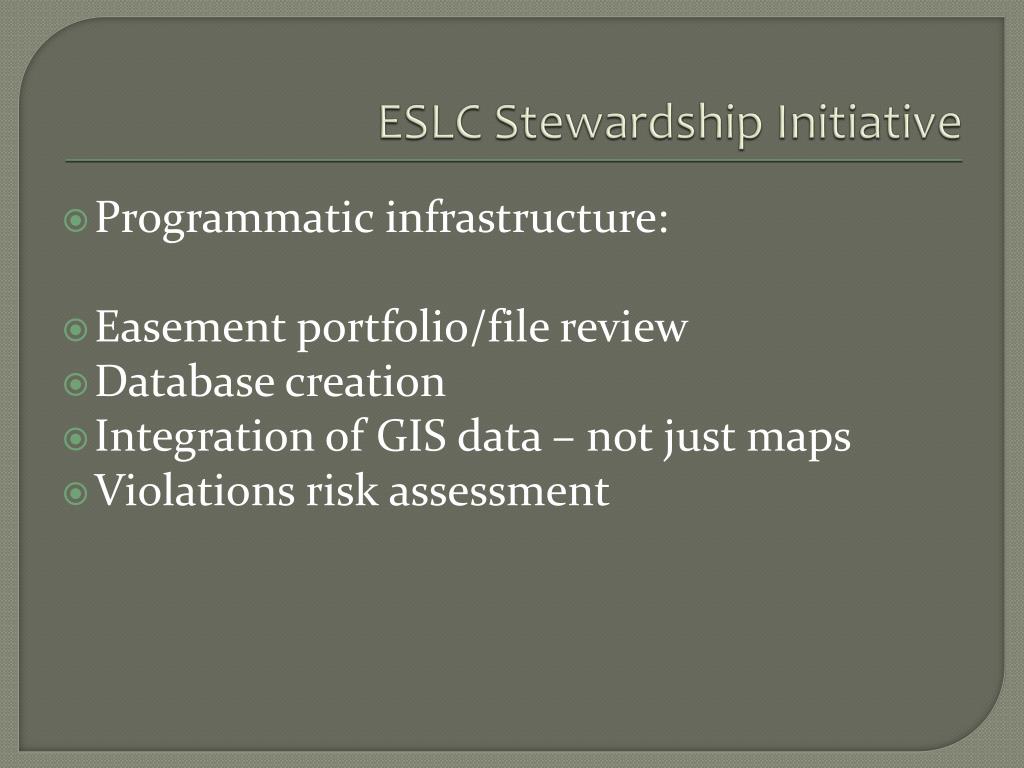 ESLC Stewardship Initiative

Programmatic infrastructure:

Easement portfolio/file review
Database creation
Integration of GIS data – not just maps
Violations risk assessment